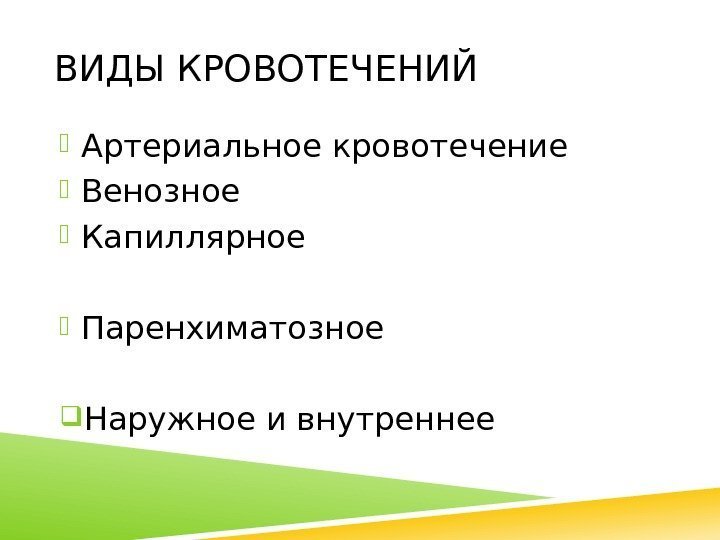 ВИДЫ КРОВОТЕЧЕНИЙ

Артериальное кровотечение
Венозное
Капиллярное

Паренхиматозное

Наружное и внутреннее